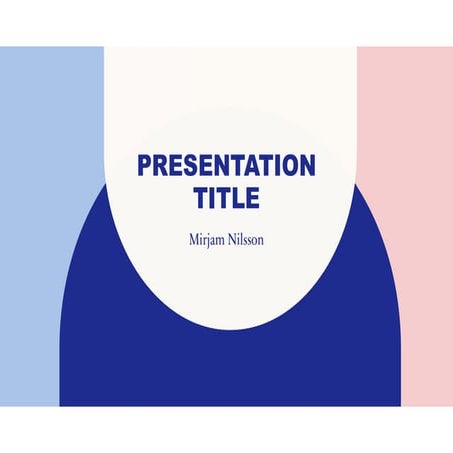 PRESENTATION TITLE

Mirjam Nilsson